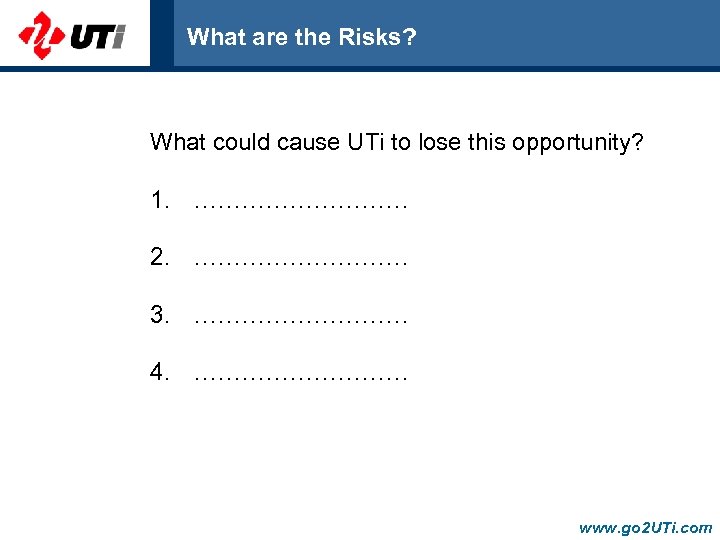 UTi

What are the Risks?

What could cause UTi to lose this opportunity?

1. ………………………

2. ………………………

3. ………………………

4. ………………………

www.go2UTi.com